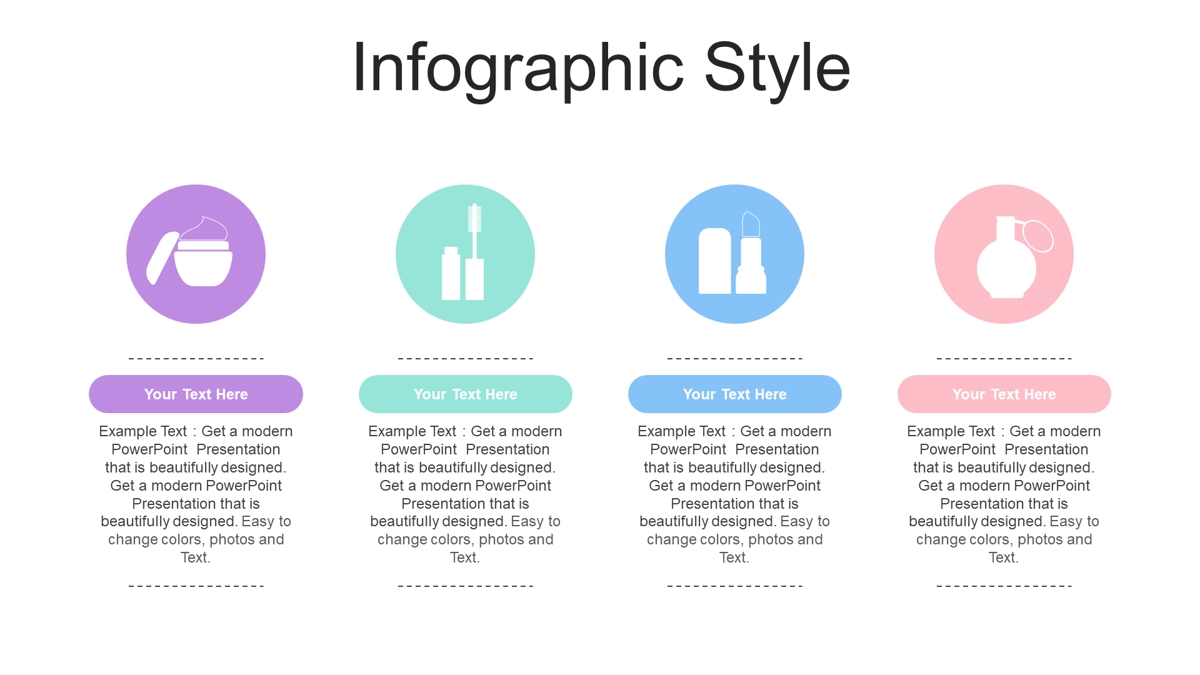 Infographic Style

Your Text Here

Example Text : Get a modern PowerPoint Presentation that is beautifully designed. Get a modern PowerPoint Presentation that is beautifully designed. Easy to change colors, photos and Text.

Your Text Here

Example Text : Get a modern PowerPoint Presentation that is beautifully designed. Get a modern PowerPoint Presentation that is beautifully designed. Easy to change colors, photos and Text.

Your Text Here

Example Text : Get a modern PowerPoint Presentation that is beautifully designed. Get a modern PowerPoint Presentation that is beautifully designed. Easy to change colors, photos and Text.

Your Text Here

Example Text : Get a modern PowerPoint Presentation that is beautifully designed. Get a modern PowerPoint Presentation that is beautifully designed. Easy to change colors, photos and Text.